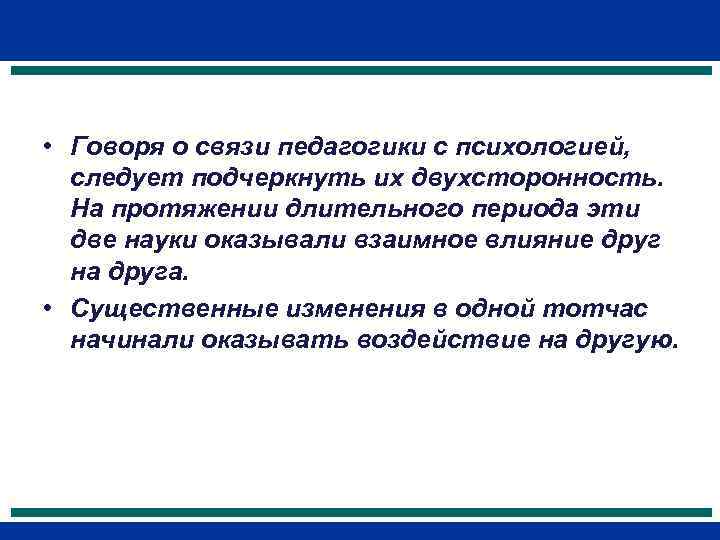 • Говоря о связи педагогики с психологией, следует подчеркнуть их двухсторонность. На протяжении длительного периода эти две науки оказывали взаимное влияние друг на друга.

• Существенные изменения в одной тотчас начинали оказывать воздействие на другую.